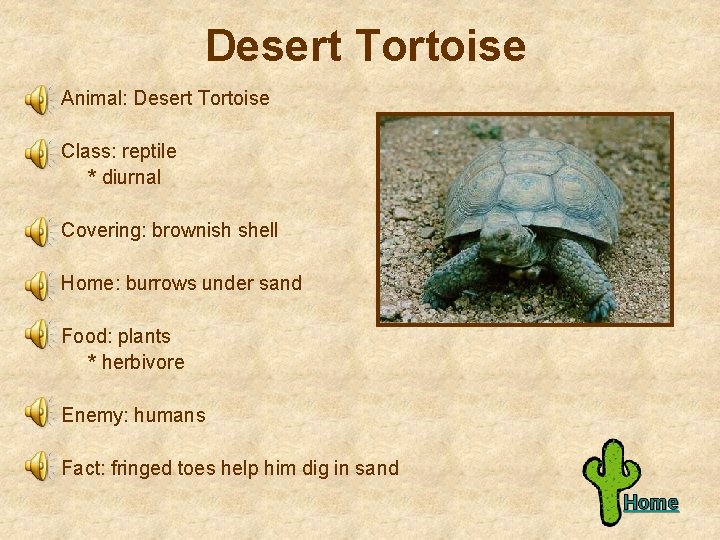 Desert Tortoise

Animal: Desert Tortoise

Class: reptile
* diurnal

Covering: brownish shell

Home: burrows under sand

Food: plants
* herbivore

Enemy: humans

Fact: fringed toes help him dig in sand

Home